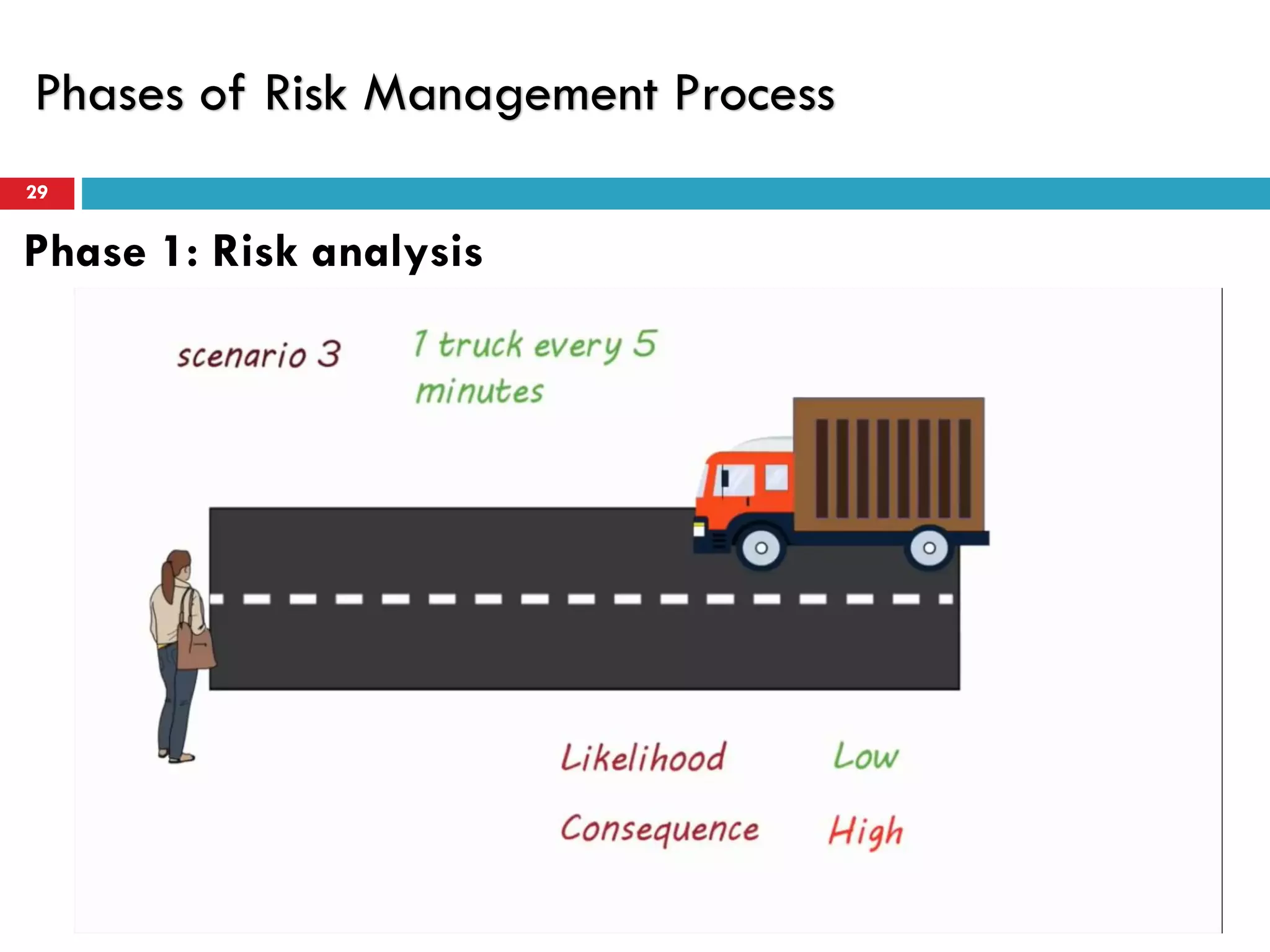 Phases of Risk Management Process

29

Phase 1: Risk analysis

scenario 3

1 truck every 5 minutes

Likelihood Low

Consequence High